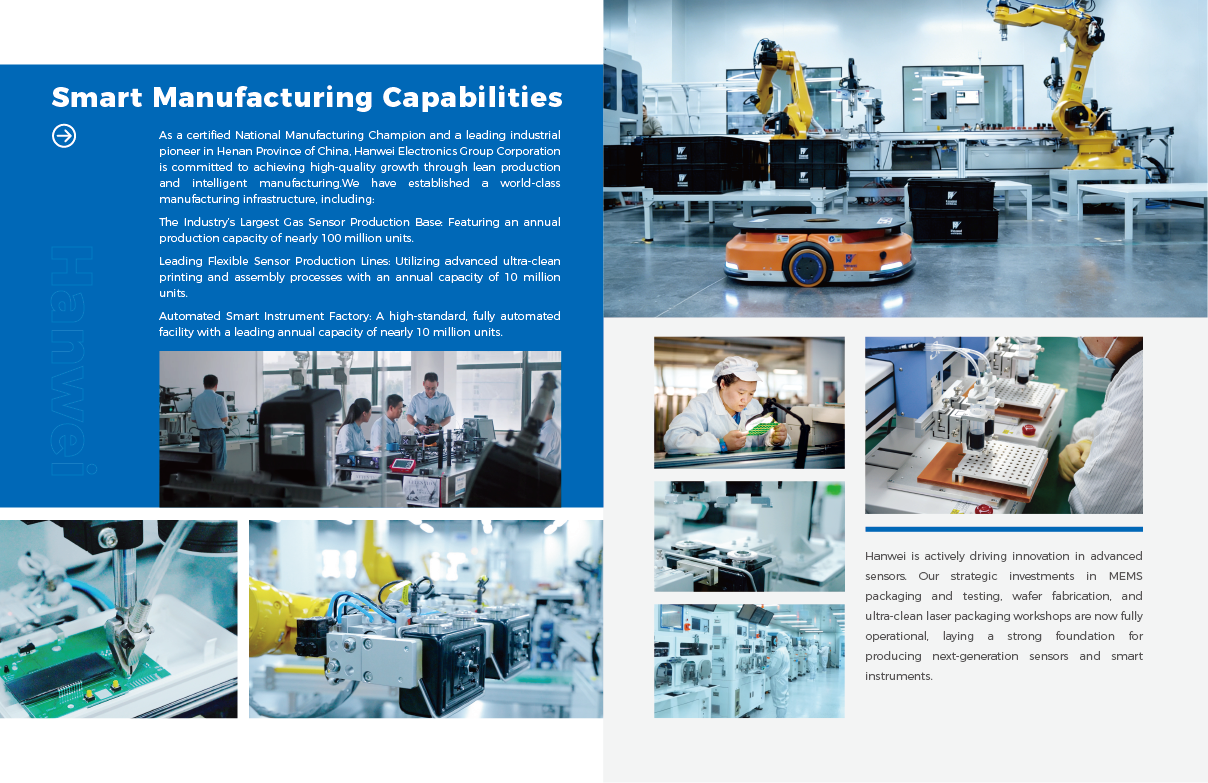 Smart Manufacturing Capabilities

As a certified National Manufacturing Champion and a leading industrial pioneer in Henan Province of China, Hanwei Electronics Group Corporation is committed to achieving high-quality growth through lean production and intelligent manufacturing.We have established a world-class manufacturing infrastructure, including:

The Industry's Largest Gas Sensor Production Base: Featuring an annual production capacity of nearly 100 million units.

Leading Flexible Sensor Production Lines: Utilizing advanced ultra-clean printing and assembly processes with an annual capacity of 10 million units.

Automated Smart Instrument Factory: A high-standard, fully automated facility with a leading annual capacity of nearly 10 million units.

Hanwei

Hanwei is actively driving innovation in advanced sensors. Our strategic investments in MEMS packaging and testing, wafer fabrication, and ultra-clean laser packaging workshops are now fully operational, laying a strong foundation for producing next-generation sensors and smart instruments.